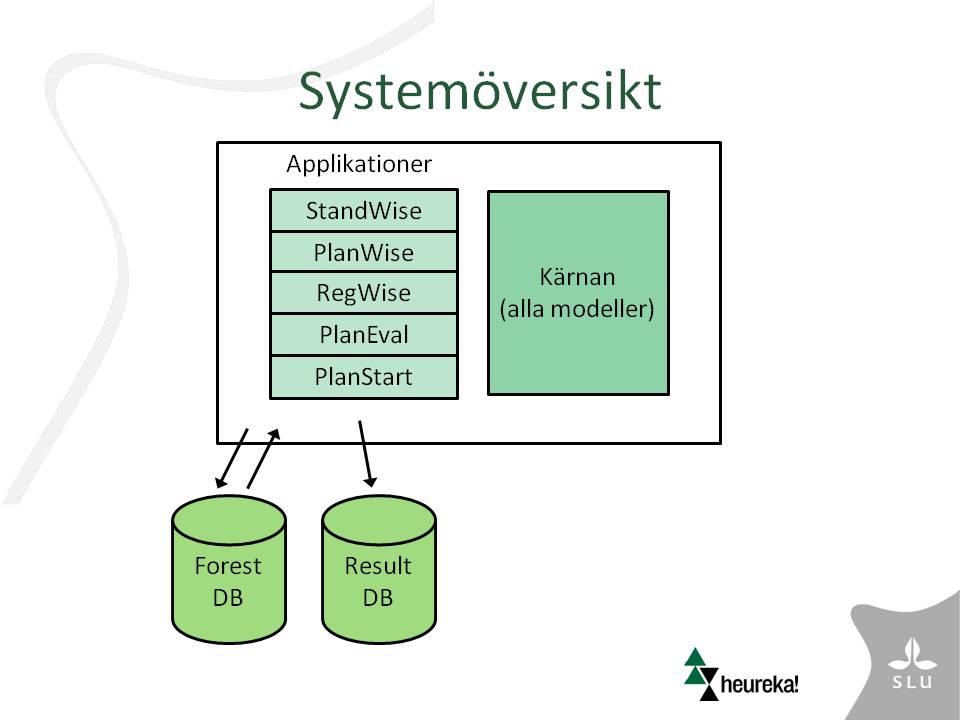 Systemöversikt

Applikationer

StandWise
PlanWise
RegWise
PlanEval
PlanStart

Kärnan
(alla modeller)

Forest DB

Result DB

heureka!

SLU